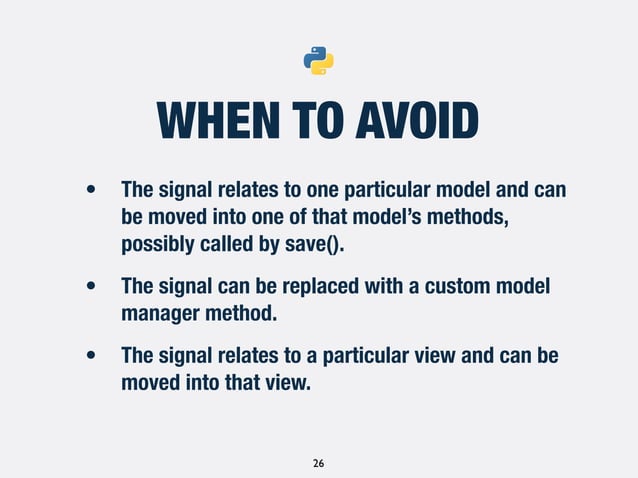 WHEN TO AVOID

• The signal relates to one particular model and can be moved into one of that model's methods, possibly called by save().

• The signal can be replaced with a custom model manager method.

• The signal relates to a particular view and can be moved into that view.

26